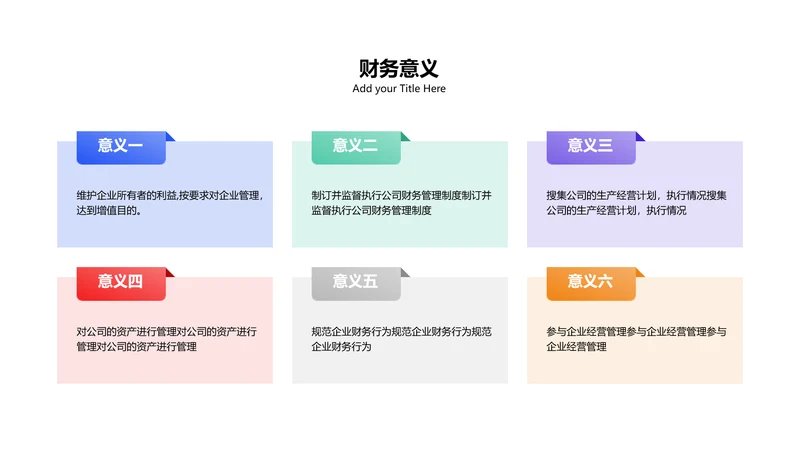 财务意义
Add your Title Here

意义一

维护企业所有者的利益,按要求对企业管理，达到增值目的。

意义二

制订并监督执行公司财务管理制度制订并监督执行公司财务管理制度

意义三

搜集公司的生产经营计划，执行情况搜集公司的生产经营计划，执行情况

意义四

对公司的资产进行管理对公司的资产进行管理对公司的资产进行管理

意义五

规范企业财务行为规范企业财务行为规范企业财务行为

意义六

参与企业经营管理参与企业经营管理参与企业经营管理